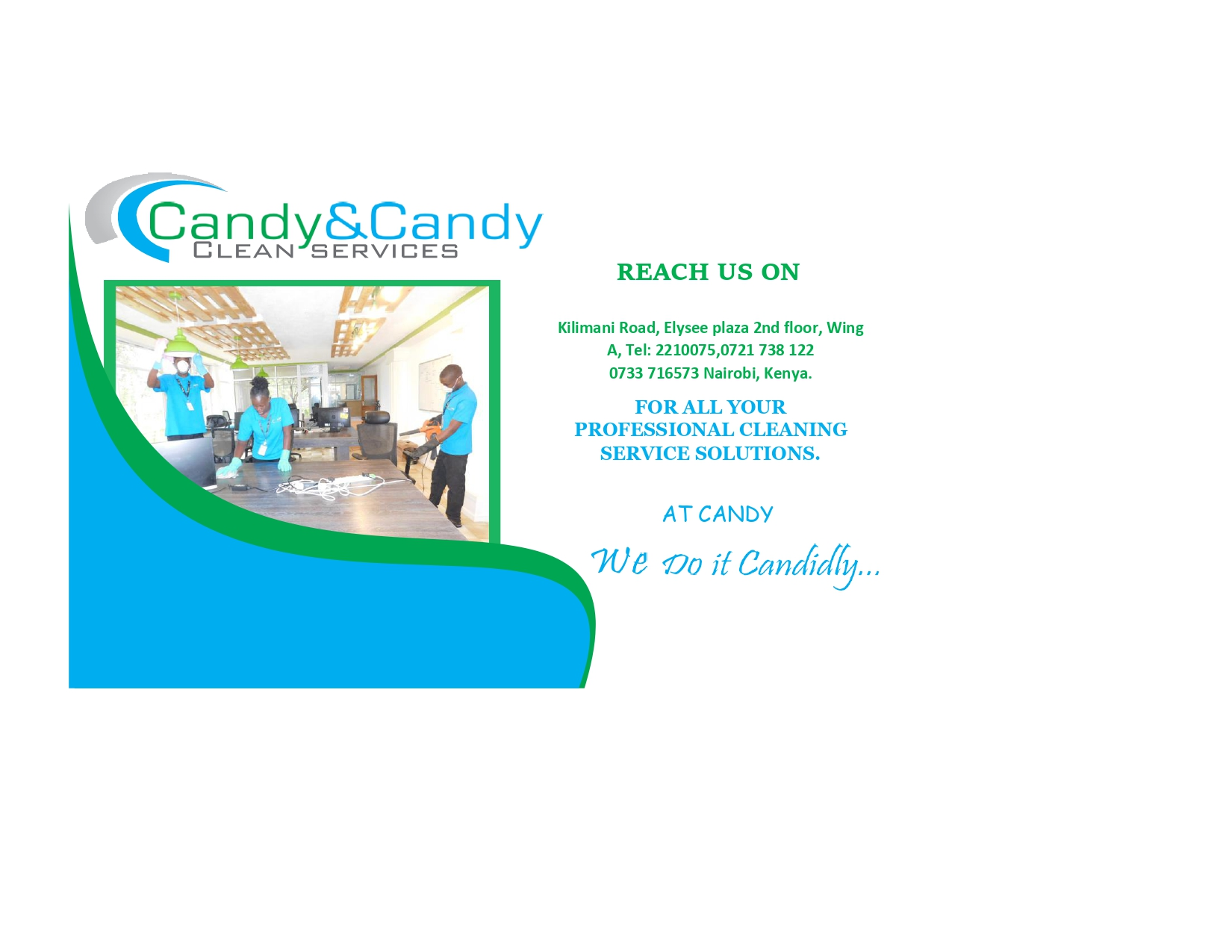 Candy&Candy
CLEAN SERVICES

REACH US ON

Kilimani Road, Elysee plaza 2nd floor, Wing A, Tel: 2210075,0721 738 122
0733 716573 Nairobi, Kenya.

FOR ALL YOUR PROFESSIONAL CLEANING SERVICE SOLUTIONS.

AT CANDY
We Do it Candidly...